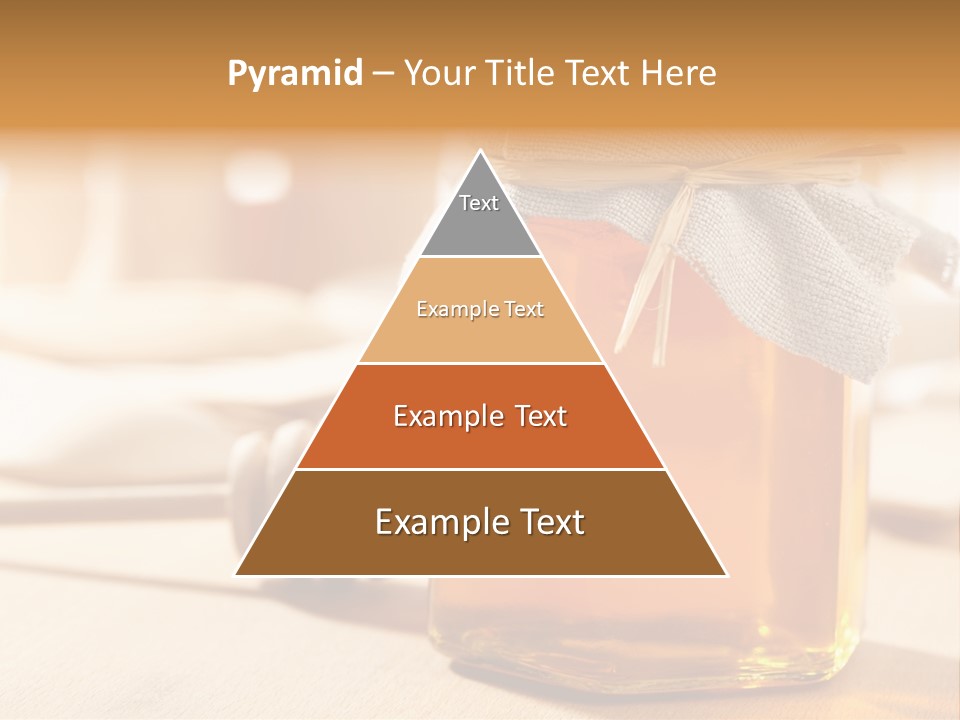 Pyramid – Your Title Text Here

Text

Example Text

Example Text

Example Text